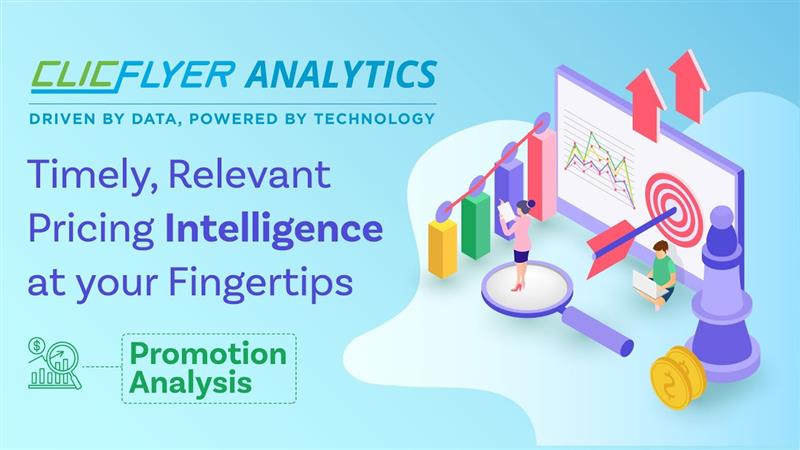 CLICFLYER ANALYTICS

DRIVEN BY DATA, POWERED BY TECHNOLOGY

Timely, Relevant Pricing Intelligence at your Fingertips

Promotion Analysis